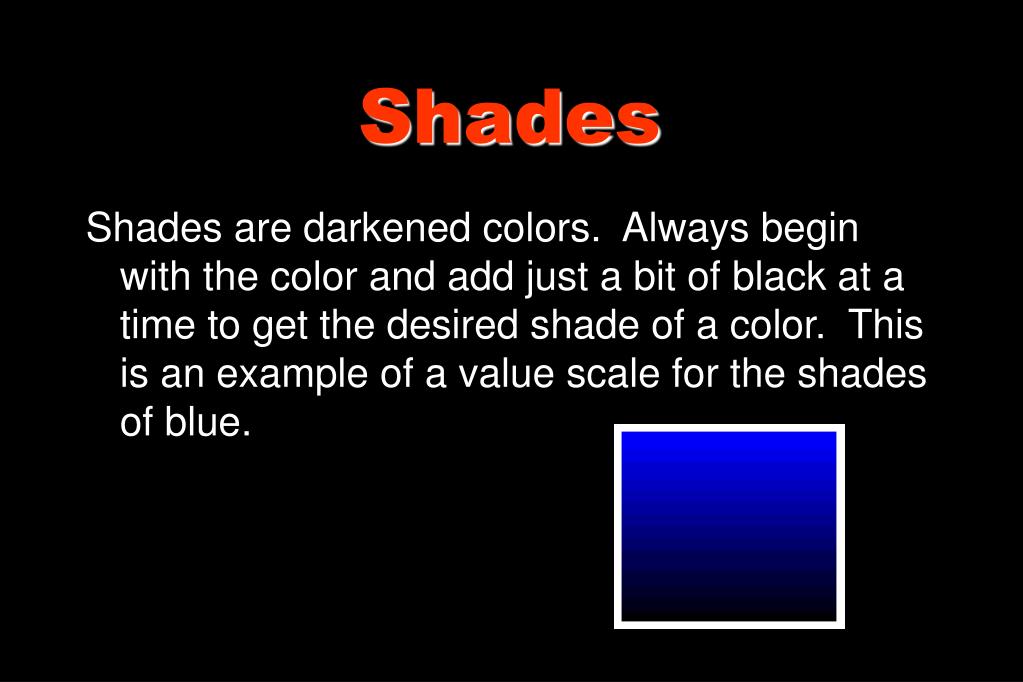 Shades

Shades are darkened colors. Always begin with the color and add just a bit of black at a time to get the desired shade of a color. This is an example of a value scale for the shades of blue.